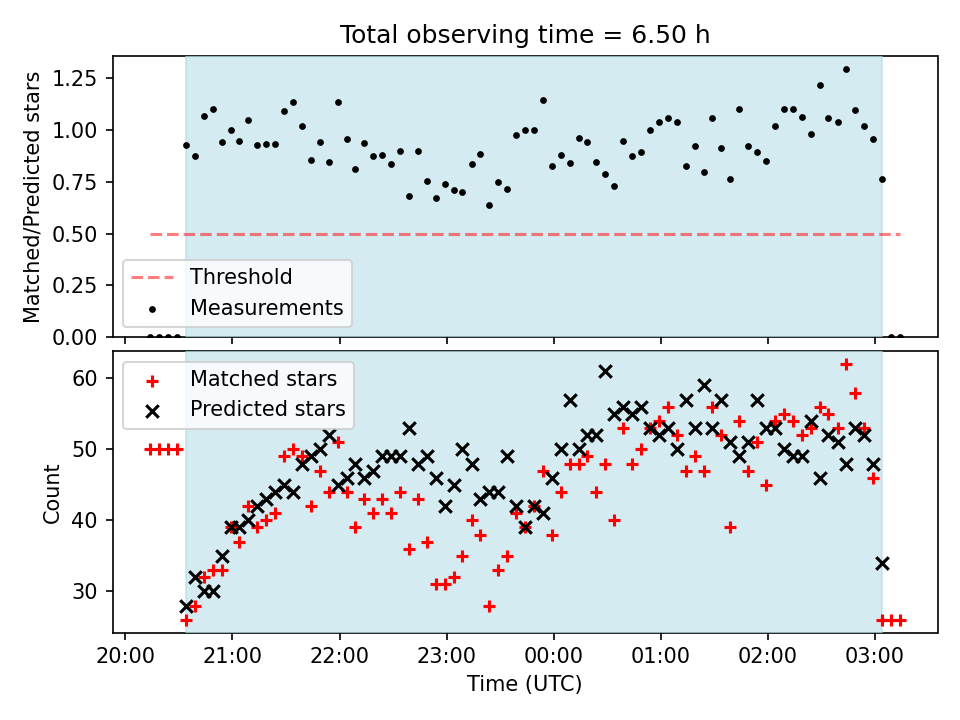 Total observing time = 6.50 h

Matched/Predicted stars

1.25
1.00
0.75
0.50
0.25
0.00

Threshold
Measurements

Count

60
50
40
30

Matched stars
Predicted stars

20:00 21:00 22:00 23:00 00:00 01:00 02:00 03:00

Time (UTC)